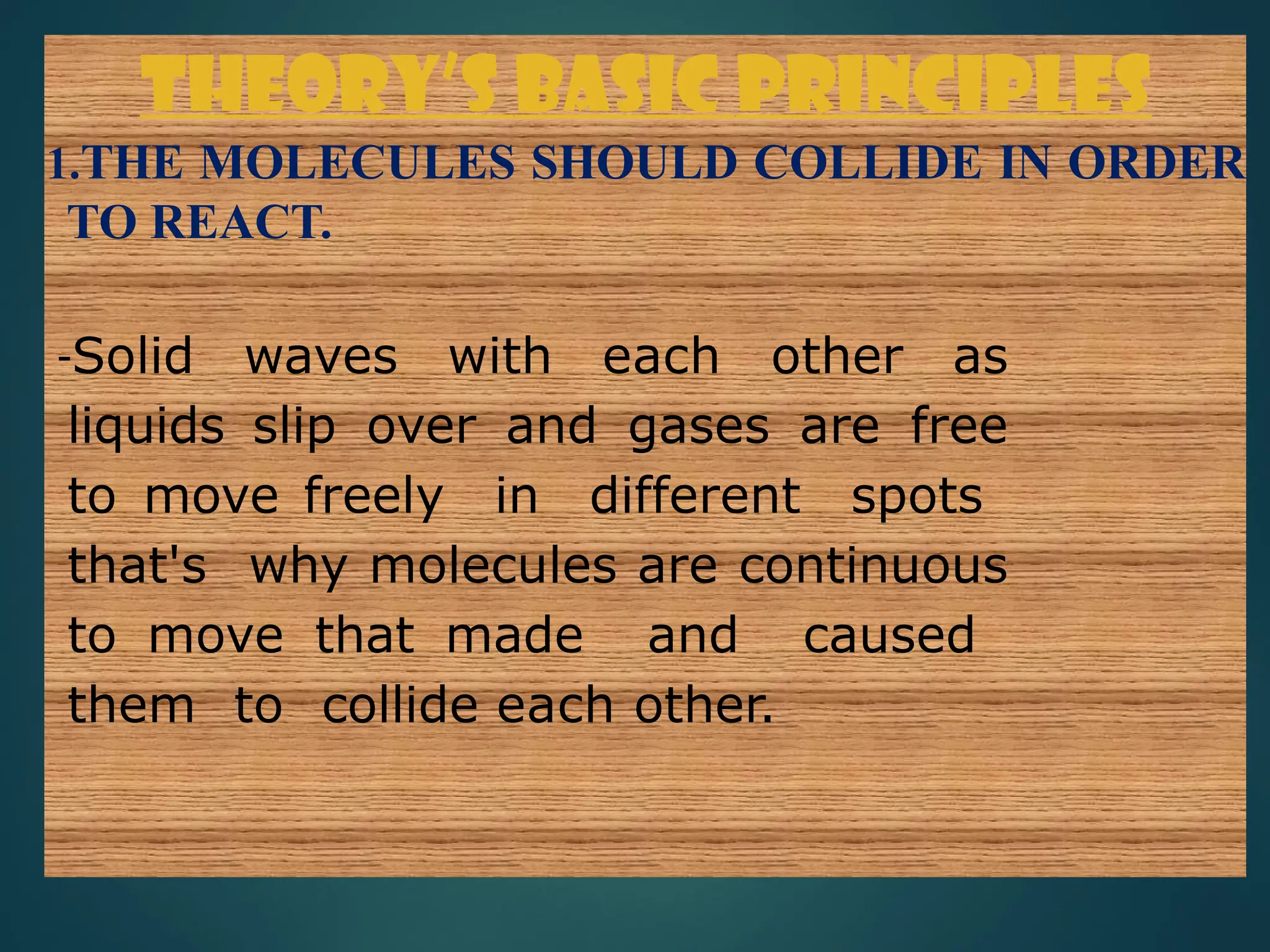 THEORY'S BASIC PRINCIPLES

1.THE MOLECULES SHOULD COLLIDE IN ORDER TO REACT.

-Solid waves with each other as liquids slip over and gases are free to move freely in different spots that's why molecules are continuous to move that made and caused them to collide each other.